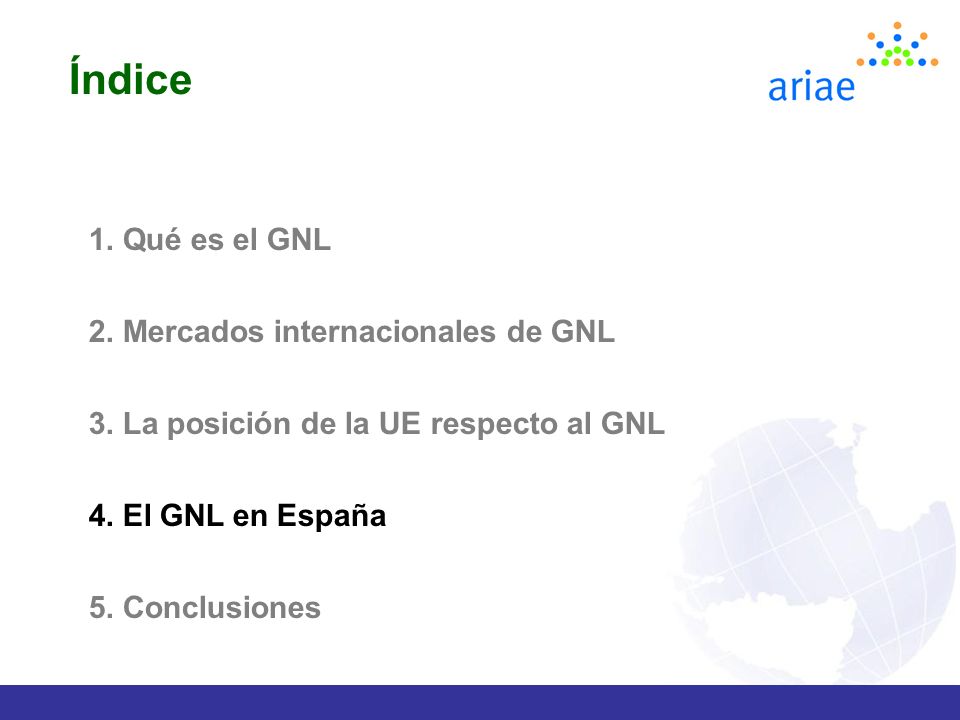 Índice

ariae

1. Qué es el GNL

2. Mercados internacionales de GNL

3. La posición de la UE respecto al GNL

4. El GNL en España

5. Conclusiones